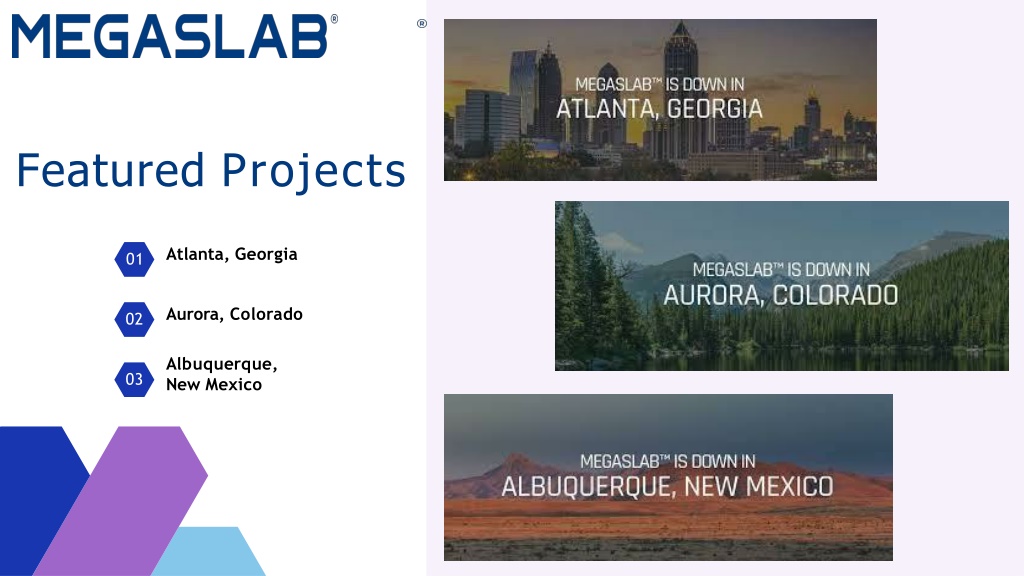 MEGASLAB®

®

Featured Projects

01 Atlanta, Georgia

02 Aurora, Colorado

03 Albuquerque, New Mexico

MEGASLAB™ IS DOWN IN
ATLANTA, GEORGIA

MEGASLAB™ IS DOWN IN
AURORA, COLORADO

MEGASLAB™ IS DOWN IN
ALBUQUERQUE, NEW MEXICO